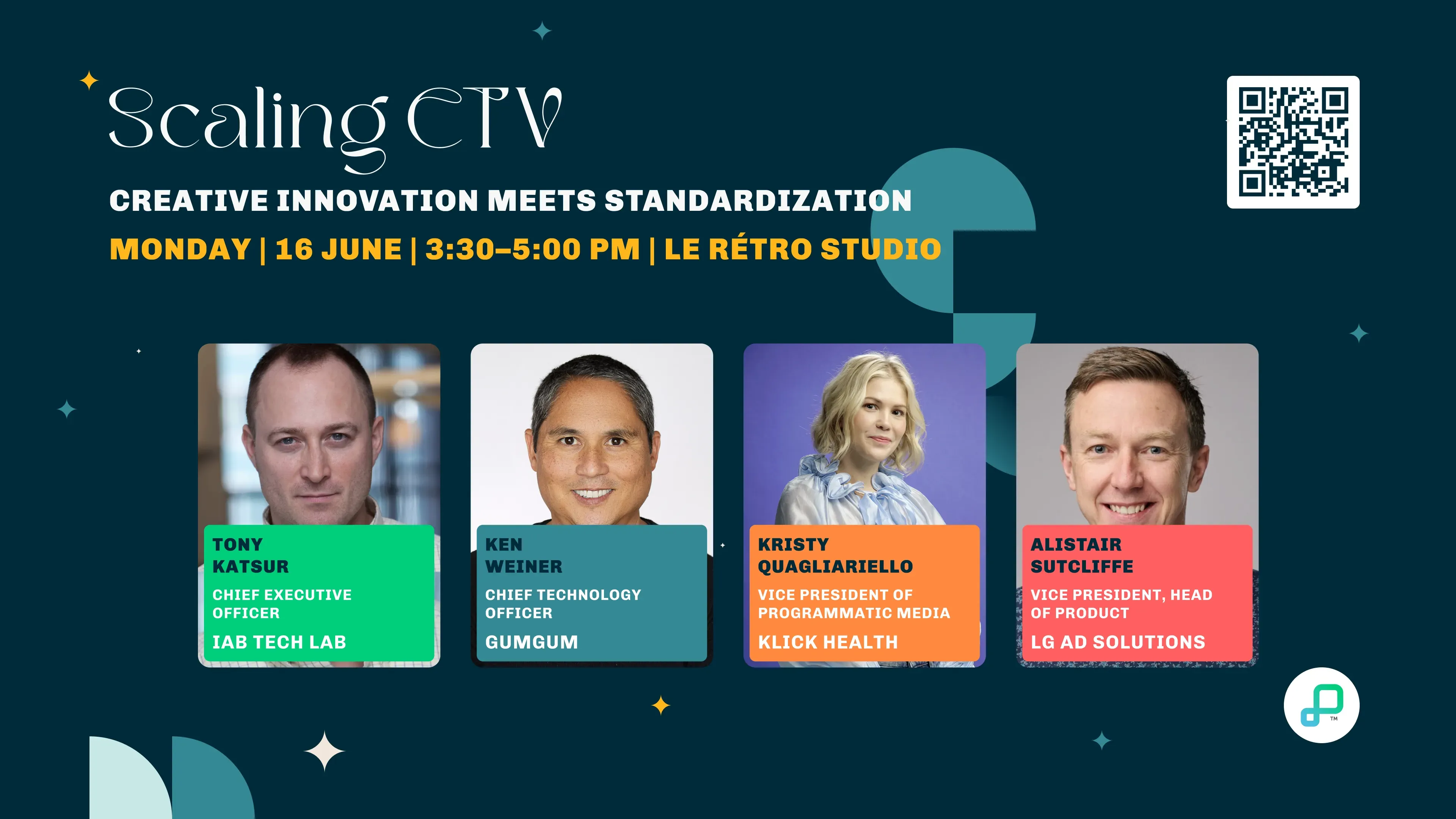 Scaling CTV

CREATIVE INNOVATION MEETS STANDARDIZATION

MONDAY | 16 JUNE | 3:30–5:00 PM | LE RÉTRO STUDIO

TONY KATSUR
CHIEF EXECUTIVE OFFICER
IAB TECH LAB

KEN WEINER
CHIEF TECHNOLOGY OFFICER
GUMGUM

KRISTY QUAGLIARIELLO
VICE PRESIDENT OF PROGRAMMATIC MEDIA
KLICK HEALTH

ALISTAIR SUTCLIFFE
VICE PRESIDENT, HEAD OF PRODUCT
LG AD SOLUTIONS

TM